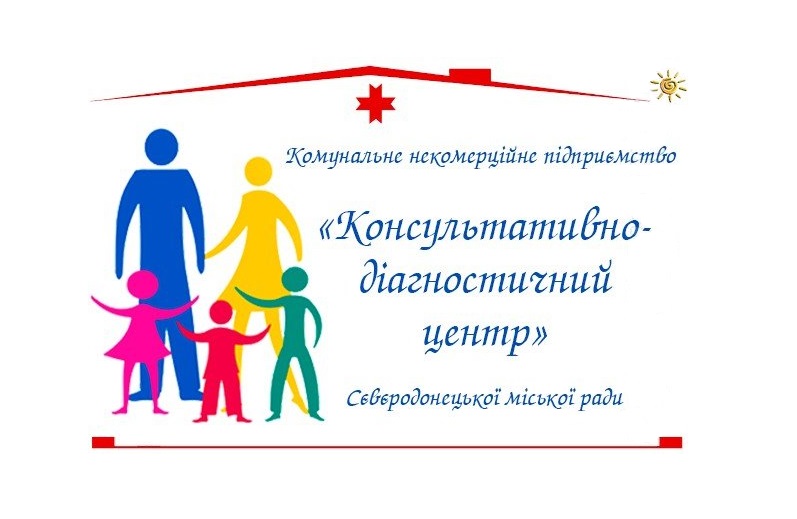 Комунальне некомерційне підприємство

«Консультативно-діагностичний центр»

Сєвєродонецької міської ради